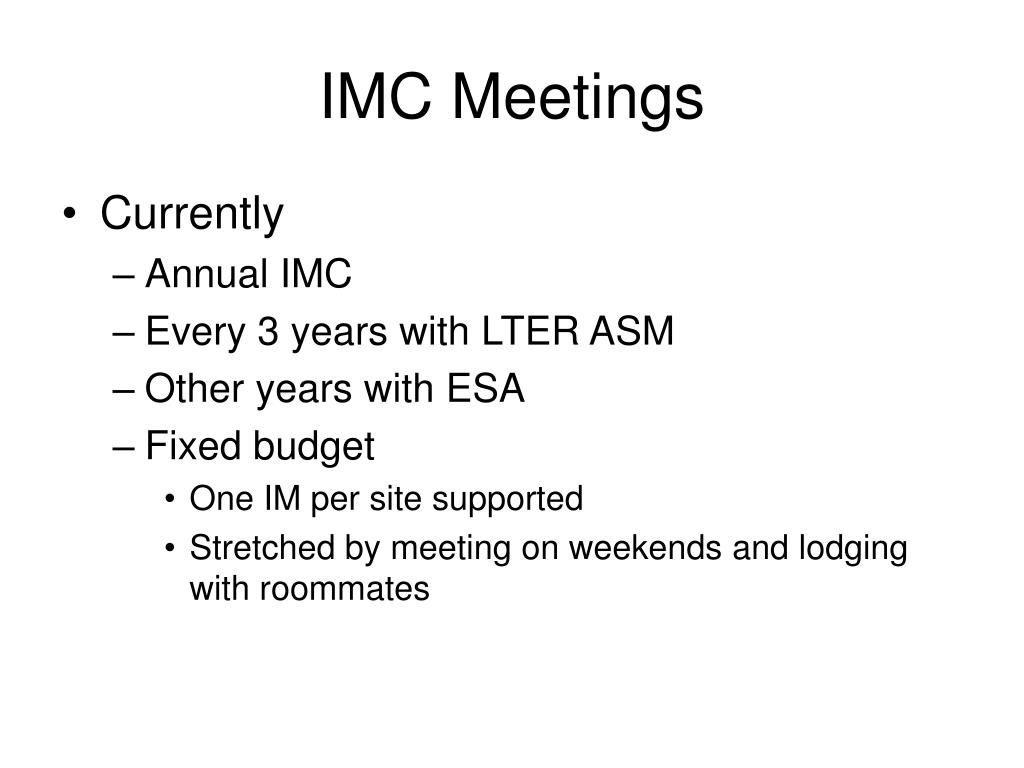 IMC Meetings

• Currently
– Annual IMC
– Every 3 years with LTER ASM
– Other years with ESA
– Fixed budget
• One IM per site supported
• Stretched by meeting on weekends and lodging with roommates